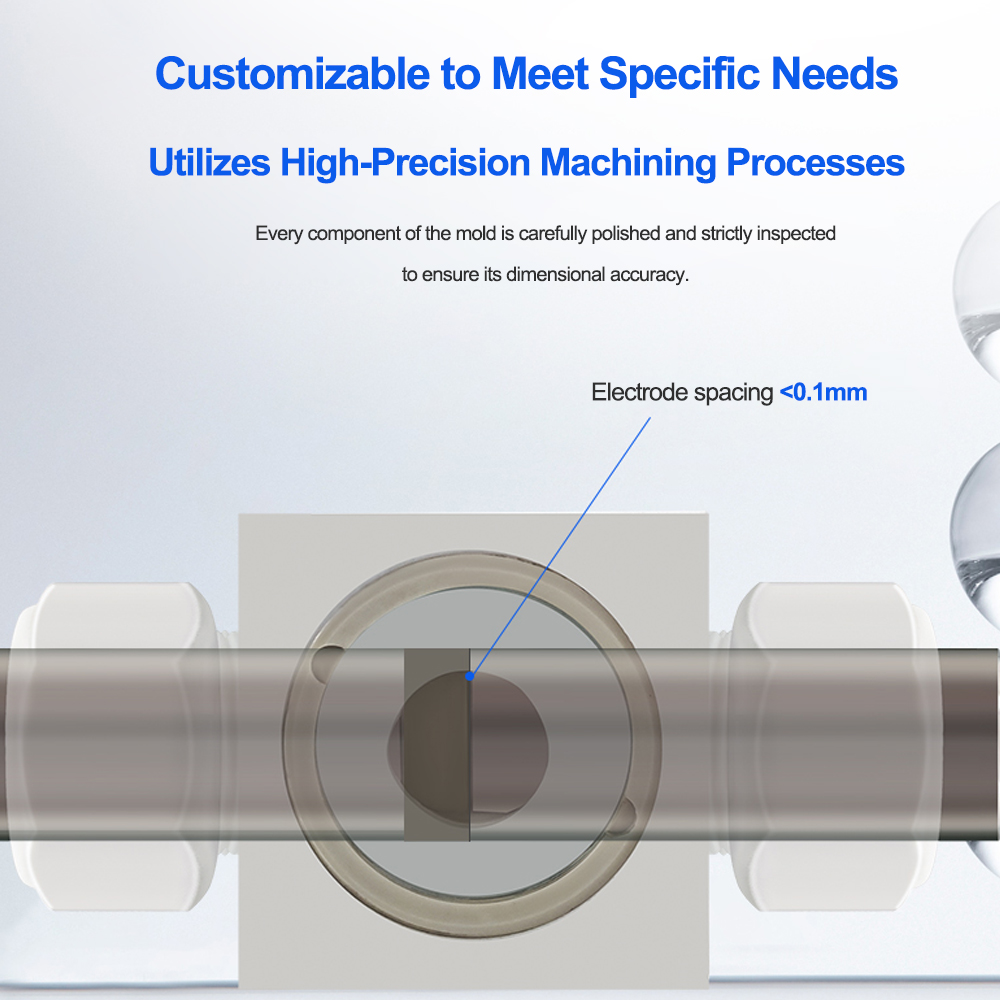 Customizable to Meet Specific Needs

Utilizes High-Precision Machining Processes

Every component of the mold is carefully polished and strictly inspected to ensure its dimensional accuracy.

Electrode spacing <0.1mm